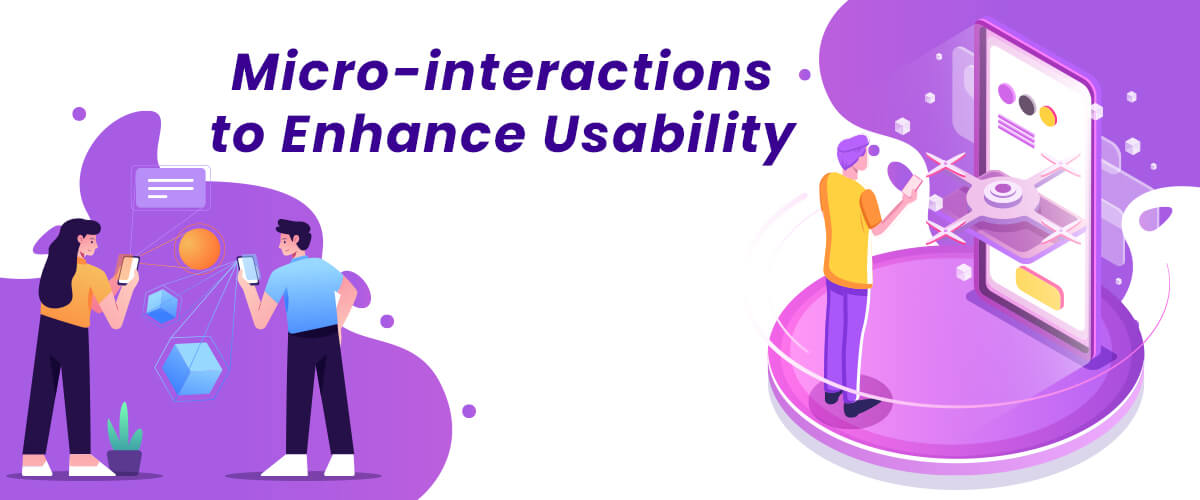 Micro-interactions
to Enhance Usability